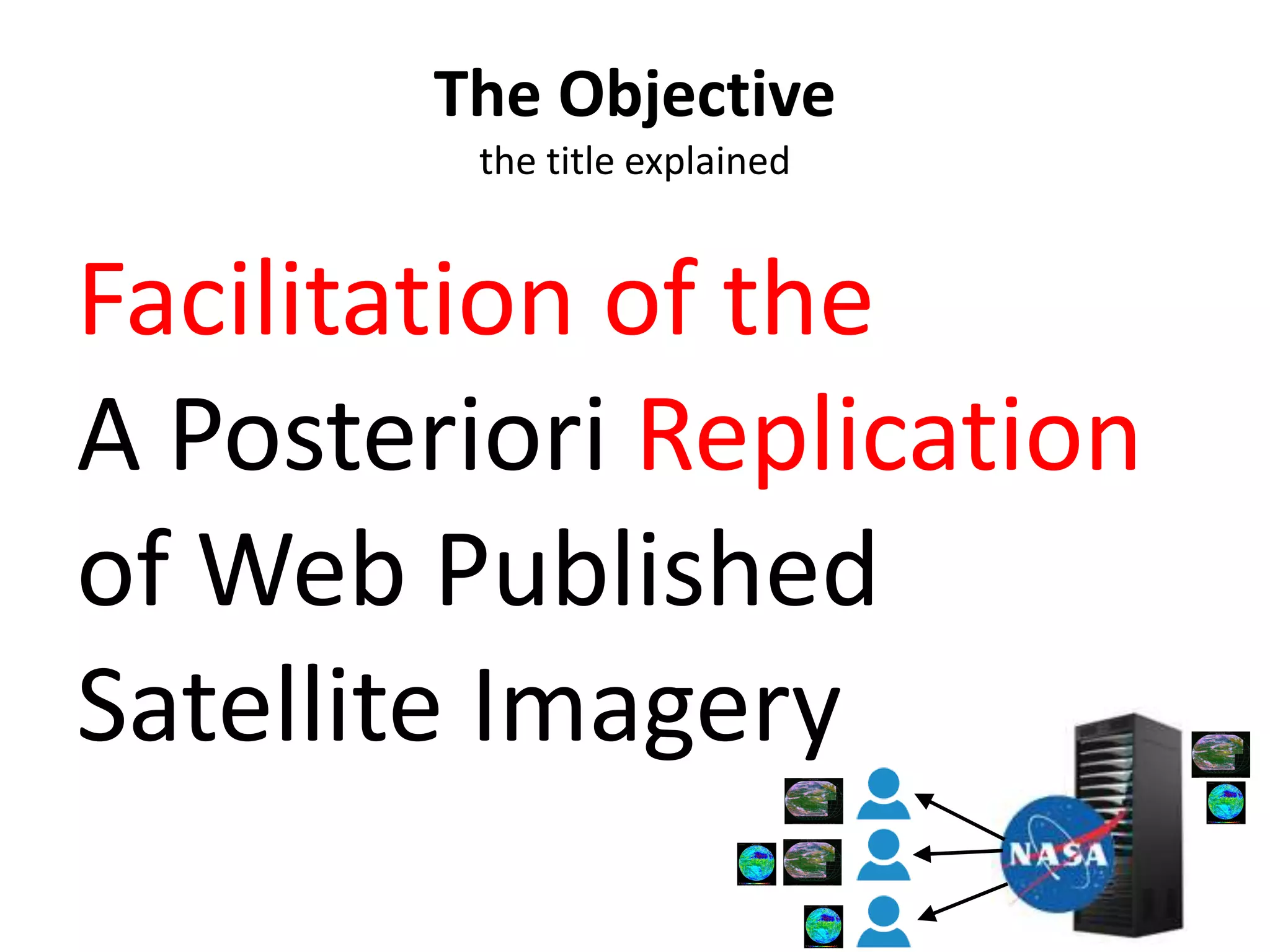 The Objective
the title explained

Facilitation of the A Posteriori Replication of Web Published Satellite Imagery

NASA